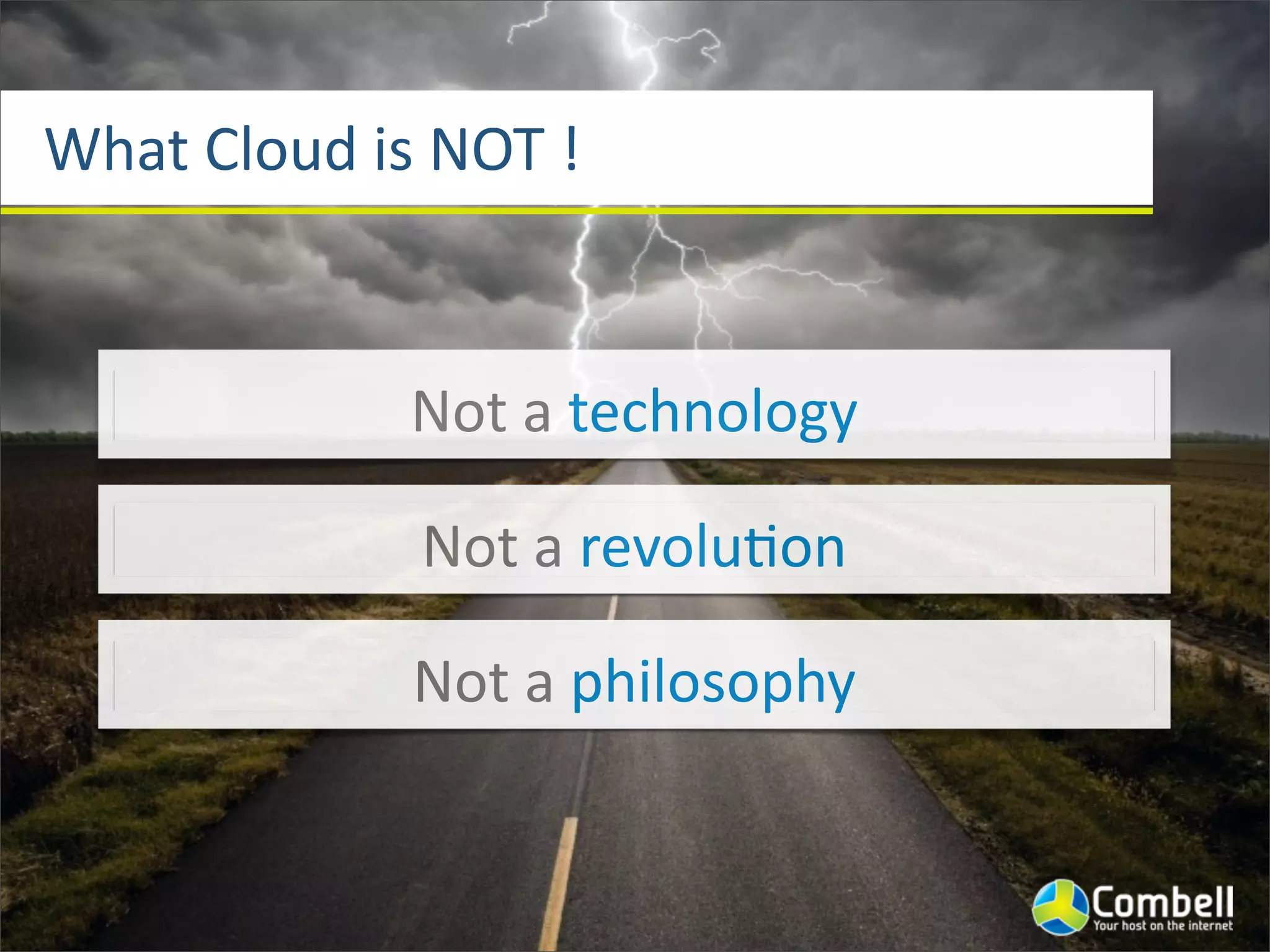 What Cloud is NOT !

Not a technology

Not a revolution

Not a philosophy

Combell
Your host on the internet